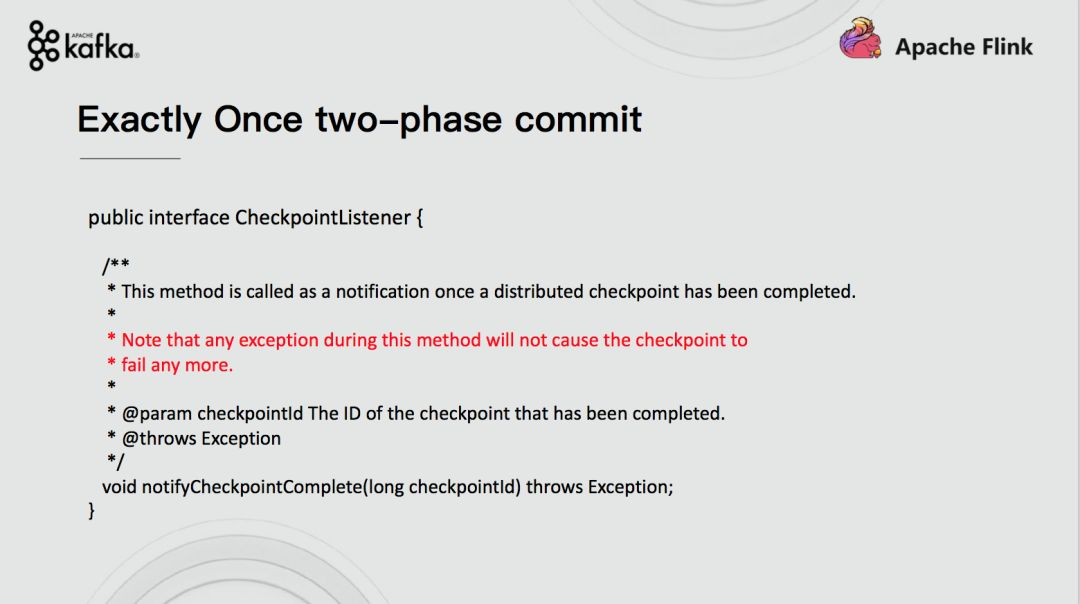 APACHE kafka

Apache Flink

Exactly Once two-phase commit

public interface CheckpointListener {

/**
* This method is called as a notification once a distributed checkpoint has been completed.
*
* Note that any exception during this method will not cause the checkpoint to
* fail any more.
*
* @param checkpointId The ID of the checkpoint that has been completed.
* @throws Exception
*/
void notifyCheckpointComplete(long checkpointId) throws Exception;
}